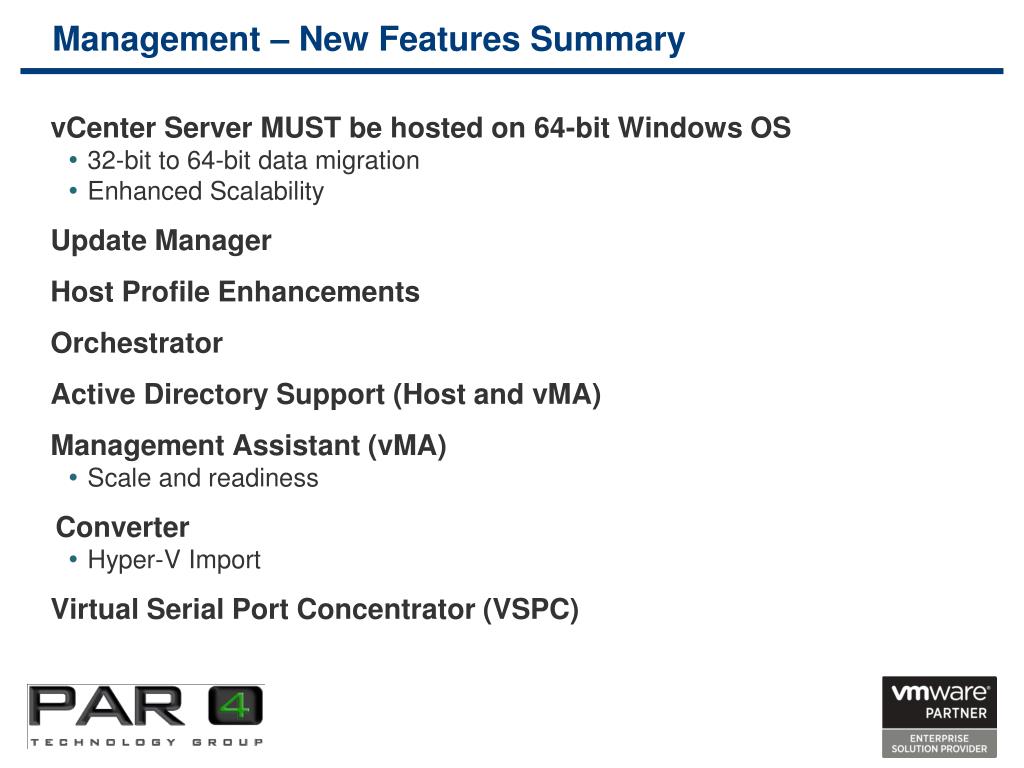 Management – New Features Summary

vCenter Server MUST be hosted on 64-bit Windows OS
• 32-bit to 64-bit data migration
• Enhanced Scalability

Update Manager

Host Profile Enhancements

Orchestrator

Active Directory Support (Host and vMA)

Management Assistant (vMA)
• Scale and readiness

Converter
• Hyper-V Import

Virtual Serial Port Concentrator (VSPC)

PAR 4
TECHNOLOGY GROUP

vmware®
PARTNER
ENTERPRISE
SOLUTION PROVIDER